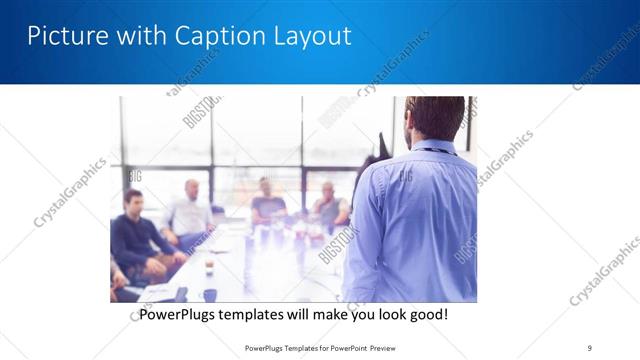 Picture with Caption Layout

CrystalGraphics

BIGSTOCK

PowerPlugs templates will make you look good!

PowerPlugs Templates for PowerPoint Preview

9